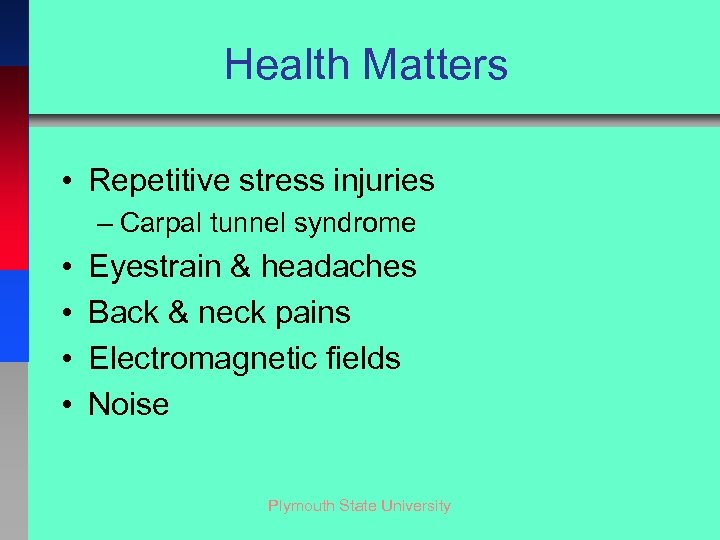 Health Matters

• Repetitive stress injuries
– Carpal tunnel syndrome
• Eyestrain & headaches
• Back & neck pains
• Electromagnetic fields
• Noise

Plymouth State University